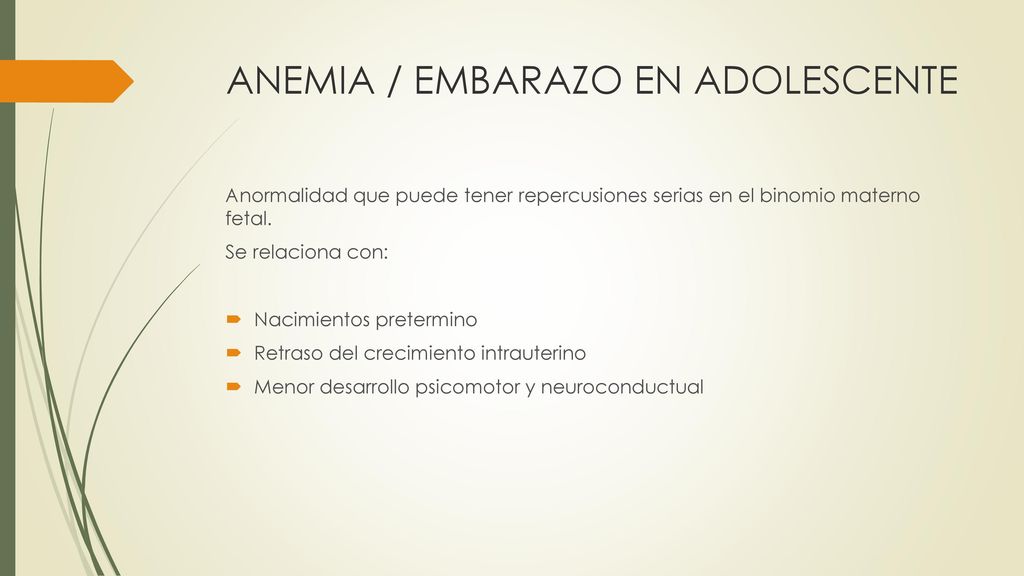 ANEMIA / EMBARAZO EN ADOLESCENTE

Anormalidad que puede tener repercusiones serias en el binomio materno fetal.

Se relaciona con:

Nacimientos pretermino

Retraso del crecimiento intrauterino

Menor desarrollo psicomotor y neuroconductual